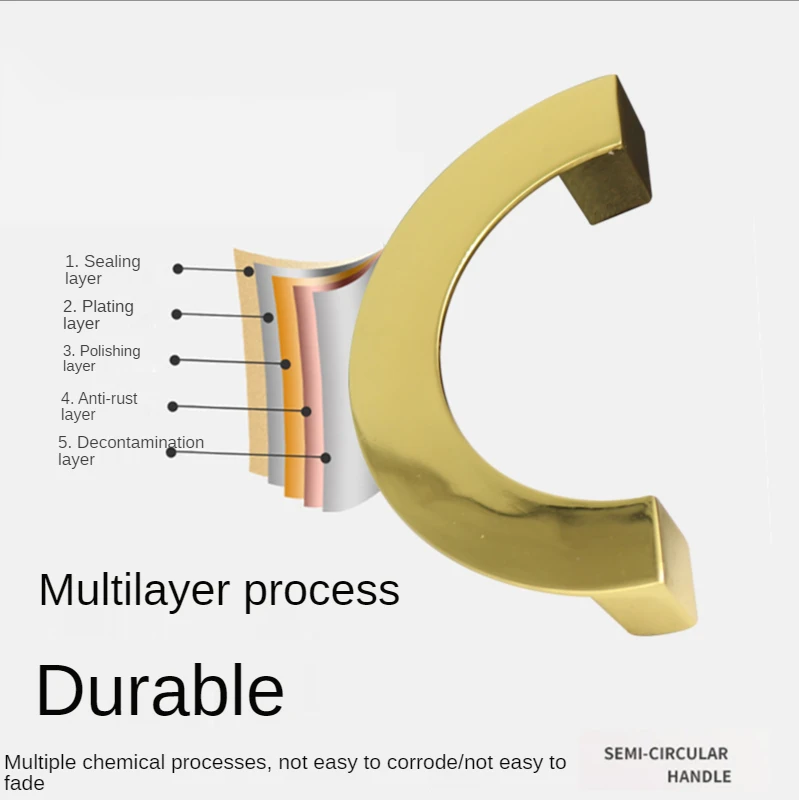 1. Sealing layer

2. Plating layer

3. Polishing layer

4. Anti-rust layer

5. Decontamination layer

Multilayer process

Durable

Multiple chemical processes, not easy to corrode/not easy to fade

SEMI-CIRCULAR HANDLE